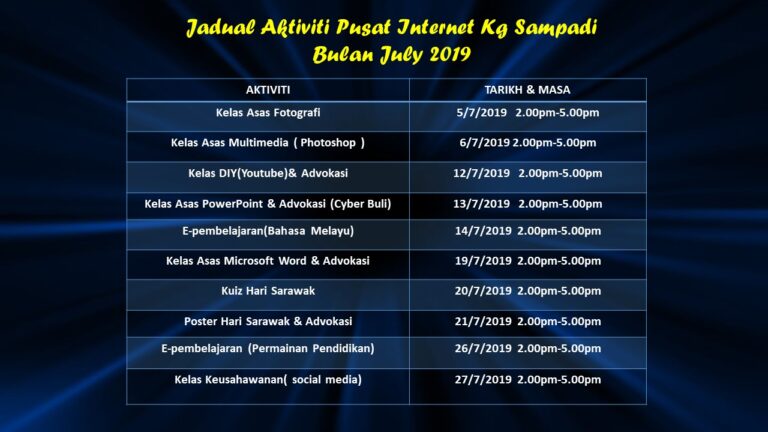 Jadual Aktiviti Pusat Internet Kg Sampadi
Bulan July 2019

| AKTIVITI | TARIKH & MASA |
|---|---|
| Kelas Asas Fotografi | 5/7/2019 2.00pm-5.00pm |
| Kelas Asas Multimedia ( Photoshop ) | 6/7/2019 2.00pm-5.00pm |
| Kelas DIY(Youtube)& Advokasi | 12/7/2019 2.00pm-5.00pm |
| Kelas Asas PowerPoint & Advokasi (Cyber Buli) | 13/7/2019 2.00pm-5.00pm |
| E-pembelajaran(Bahasa Melayu) | 14/7/2019 2.00pm-5.00pm |
| Kelas Asas Microsoft Word & Advokasi | 19/7/2019 2.00pm-5.00pm |
| Kuiz Hari Sarawak | 20/7/2019 2.00pm-5.00pm |
| Poster Hari Sarawak & Advokasi | 21/7/2019 2.00pm-5.00pm |
| E-pembelajaran (Permainan Pendidikan) | 26/7/2019 2.00pm-5.00pm |
| Kelas Keusahawanan( social media) | 27/7/2019 2.00pm-5.00pm |